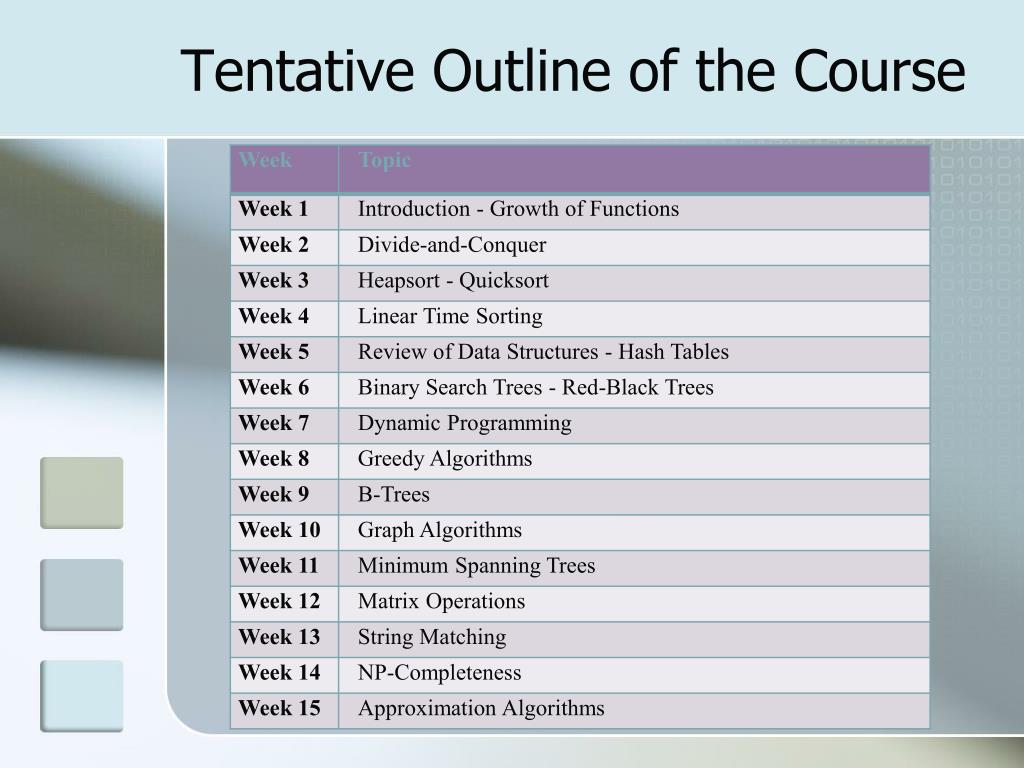 Tentative Outline of the Course

| Week | Topic |
|---|---|
| Week 1 | Introduction - Growth of Functions |
| Week 2 | Divide-and-Conquer |
| Week 3 | Heapsort - Quicksort |
| Week 4 | Linear Time Sorting |
| Week 5 | Review of Data Structures - Hash Tables |
| Week 6 | Binary Search Trees - Red-Black Trees |
| Week 7 | Dynamic Programming |
| Week 8 | Greedy Algorithms |
| Week 9 | B-Trees |
| Week 10 | Graph Algorithms |
| Week 11 | Minimum Spanning Trees |
| Week 12 | Matrix Operations |
| Week 13 | String Matching |
| Week 14 | NP-Completeness |
| Week 15 | Approximation Algorithms |